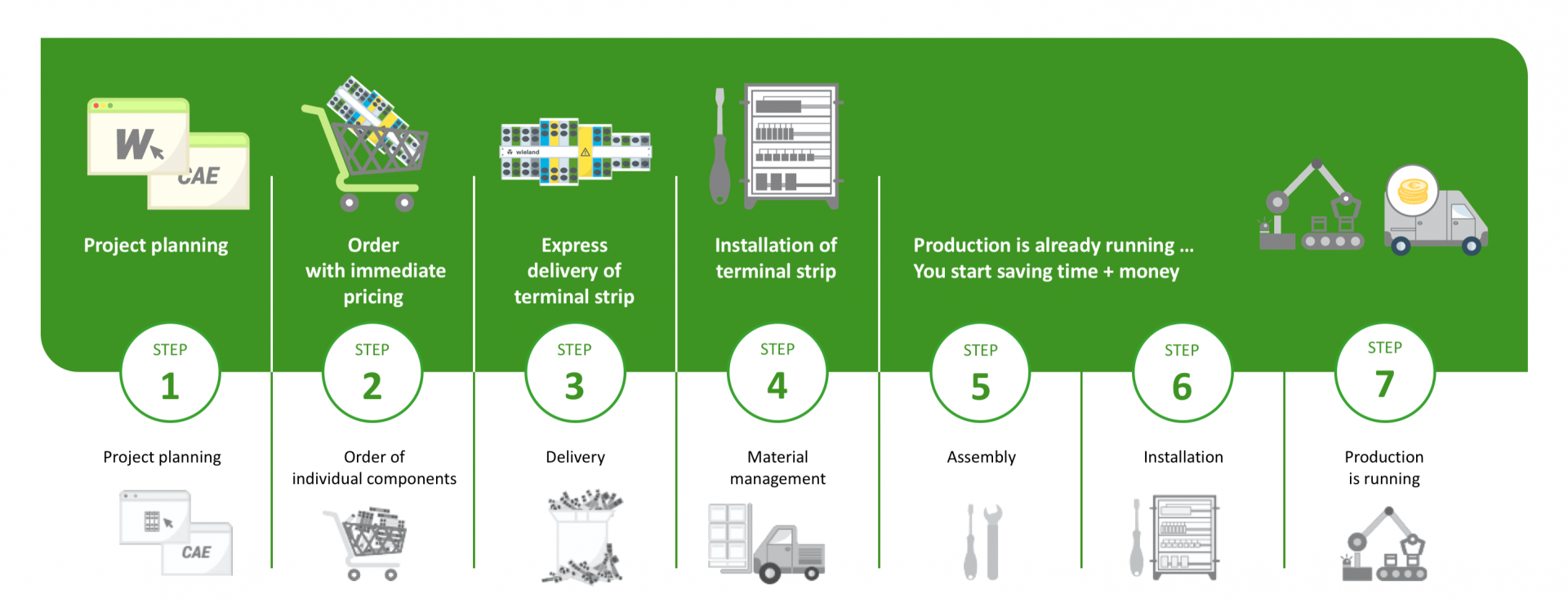 W
CAE

Project planning

Order with immediate pricing

wieland

Express delivery of terminal strip

Installation of terminal strip

Production is already running ... You start saving time + money

STEP 1

STEP 2

STEP 3

STEP 4

STEP 5

STEP 6

STEP 7

Project planning

CAE

Order of individual components

Delivery

Material management

Assembly

Installation

Production is running